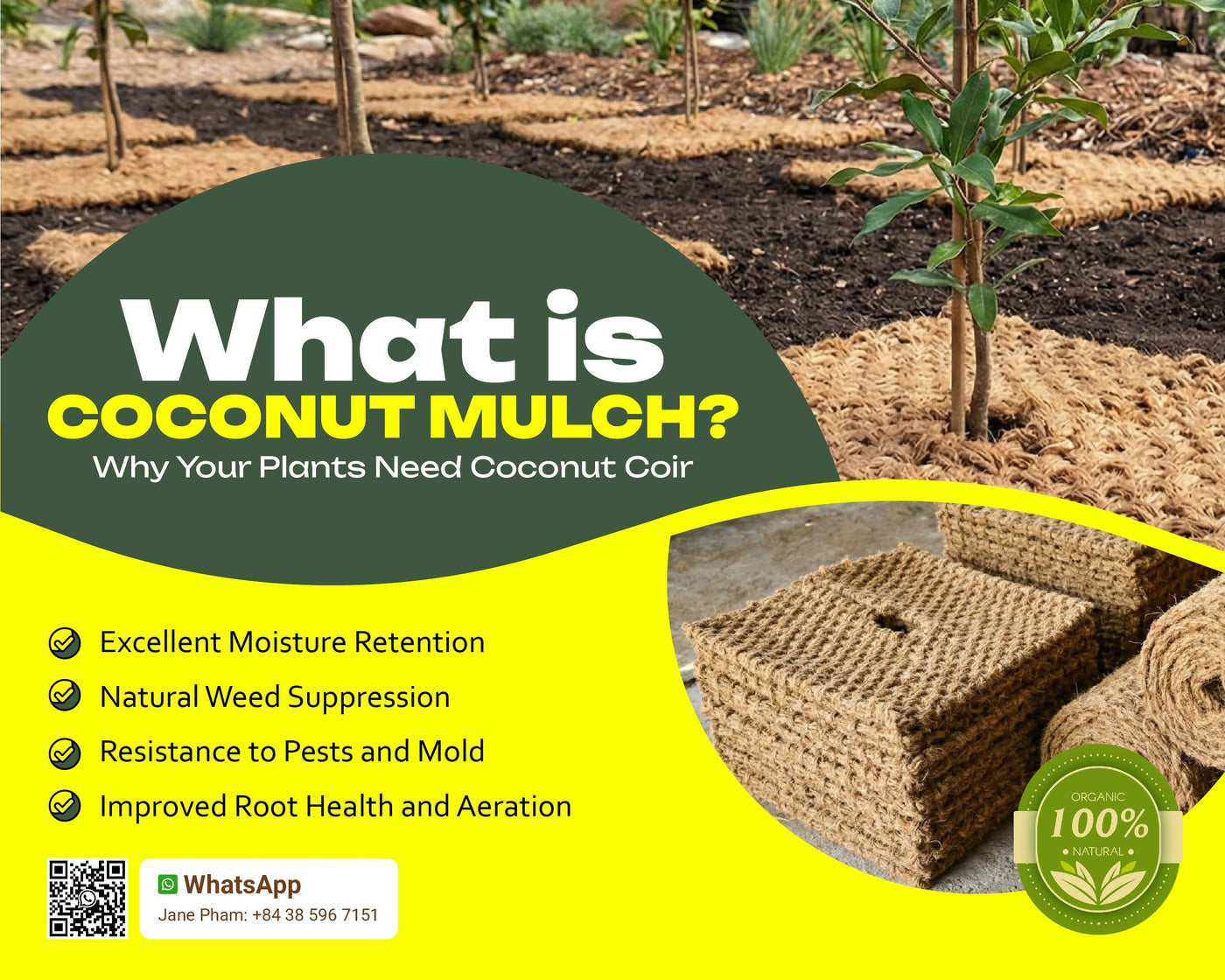 What is
COCONUT MULCH?
Why Your Plants Need Coconut Coir

Excellent Moisture Retention
Natural Weed Suppression
Resistance to Pests and Mold
Improved Root Health and Aeration

WhatsApp
Jane Pham: +84 38 596 7151

ORGANIC
100%
NATURAL